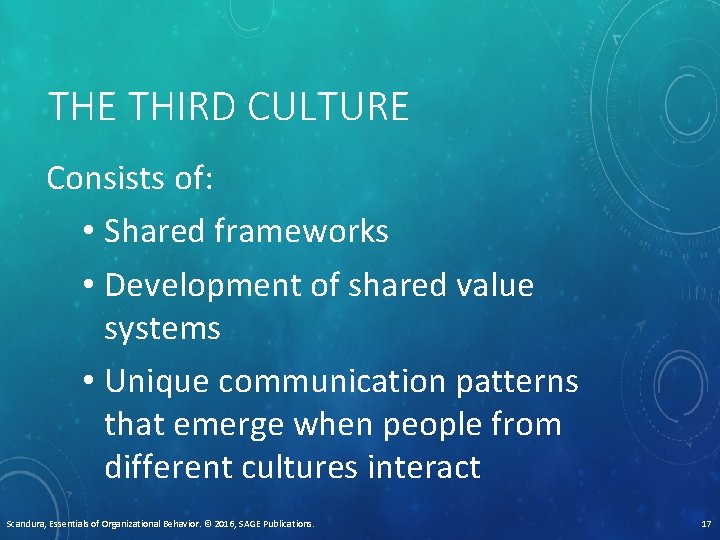 THE THIRD CULTURE

Consists of:

• Shared frameworks

• Development of shared value systems

• Unique communication patterns that emerge when people from different cultures interact

Scandura, Essentials of Organizational Behavior. © 2016, SAGE Publications.

17